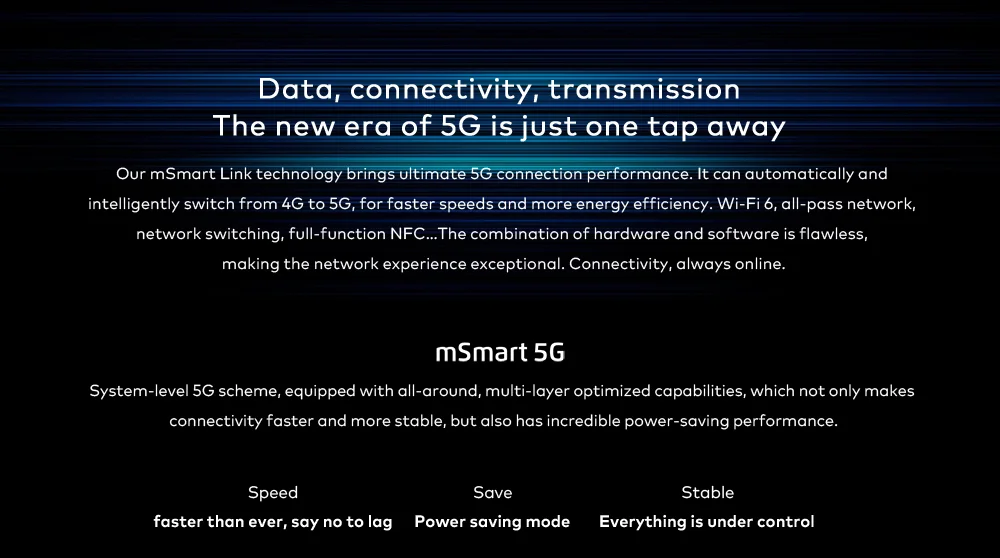 Data, connectivity, transmission
The new era of 5G is just one tap away

Our mSmart Link technology brings ultimate 5G connection performance. It can automatically and intelligently switch from 4G to 5G, for faster speeds and more energy efficiency. Wi-Fi 6, all-pass network, network switching, full-function NFC...The combination of hardware and software is flawless, making the network experience exceptional. Connectivity, always online.

mSmart 5G

System-level 5G scheme, equipped with all-around, multi-layer optimized capabilities, which not only makes connectivity faster and more stable, but also has incredible power-saving performance.

Speed
faster than ever, say no to lag

Save
Power saving mode

Stable
Everything is under control